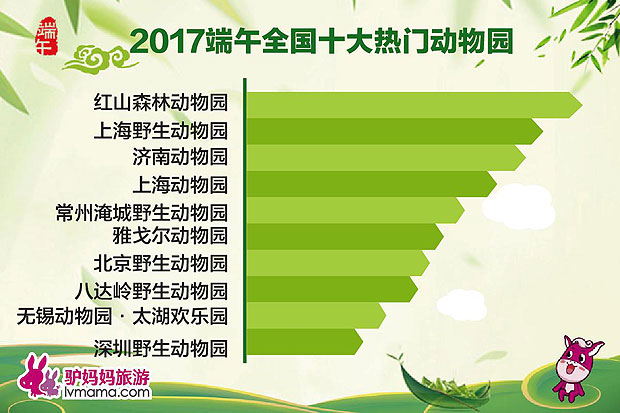 端午

2017端午全国十大热门动物园

红山森林动物园
上海野生动物园
济南动物园
上海动物园
常州淹城野生动物园
雅戈尔动物园
北京野生动物园
八达岭野生动物园
无锡动物园 · 太湖欢乐园
深圳野生动物园

驴妈妈旅游
lvmama.com